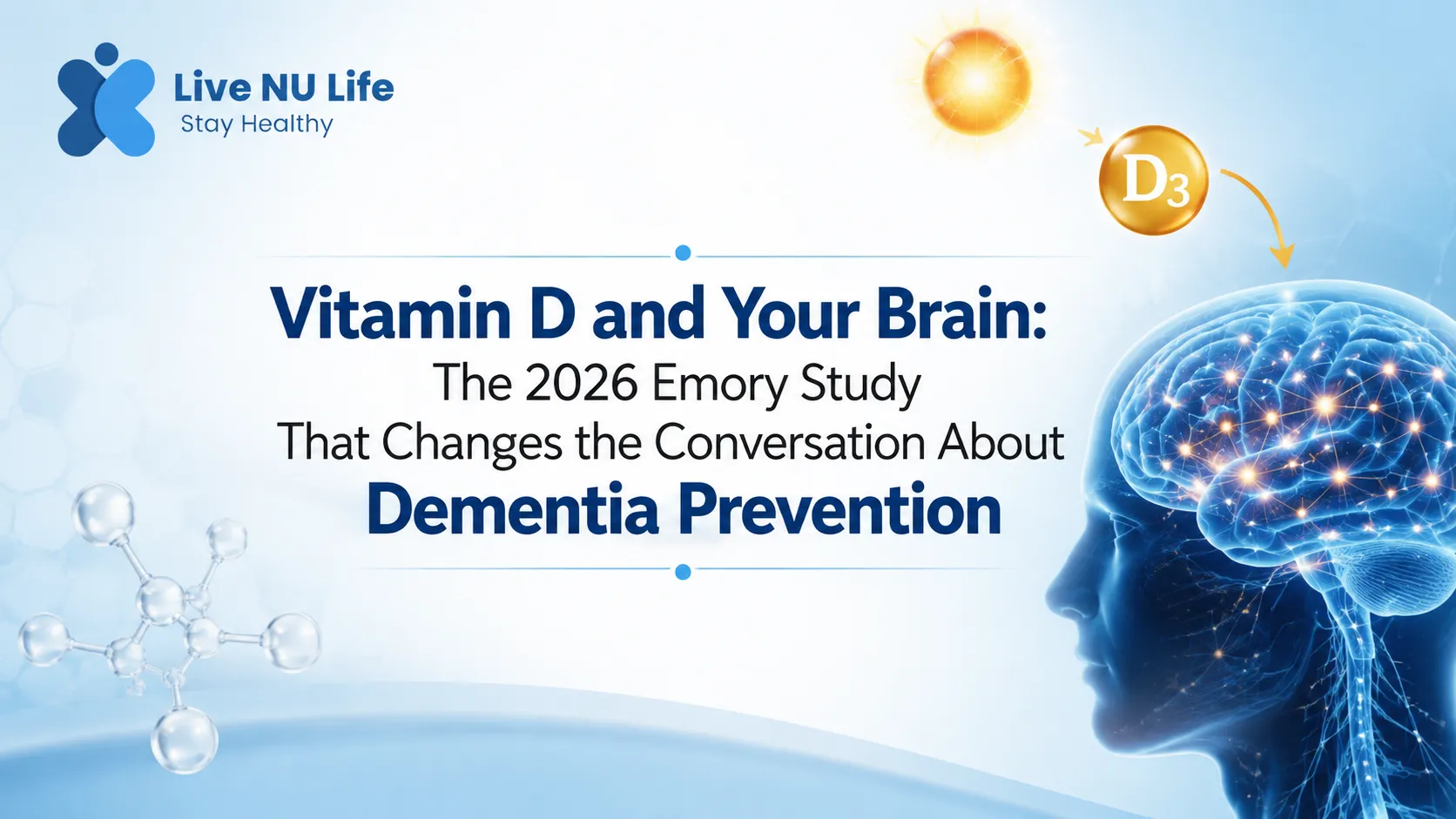 Live NU Life
Stay Healthy

$D_3$

Vitamin D and Your Brain:
The 2026 Emory Study That Changes the Conversation About
Dementia Prevention